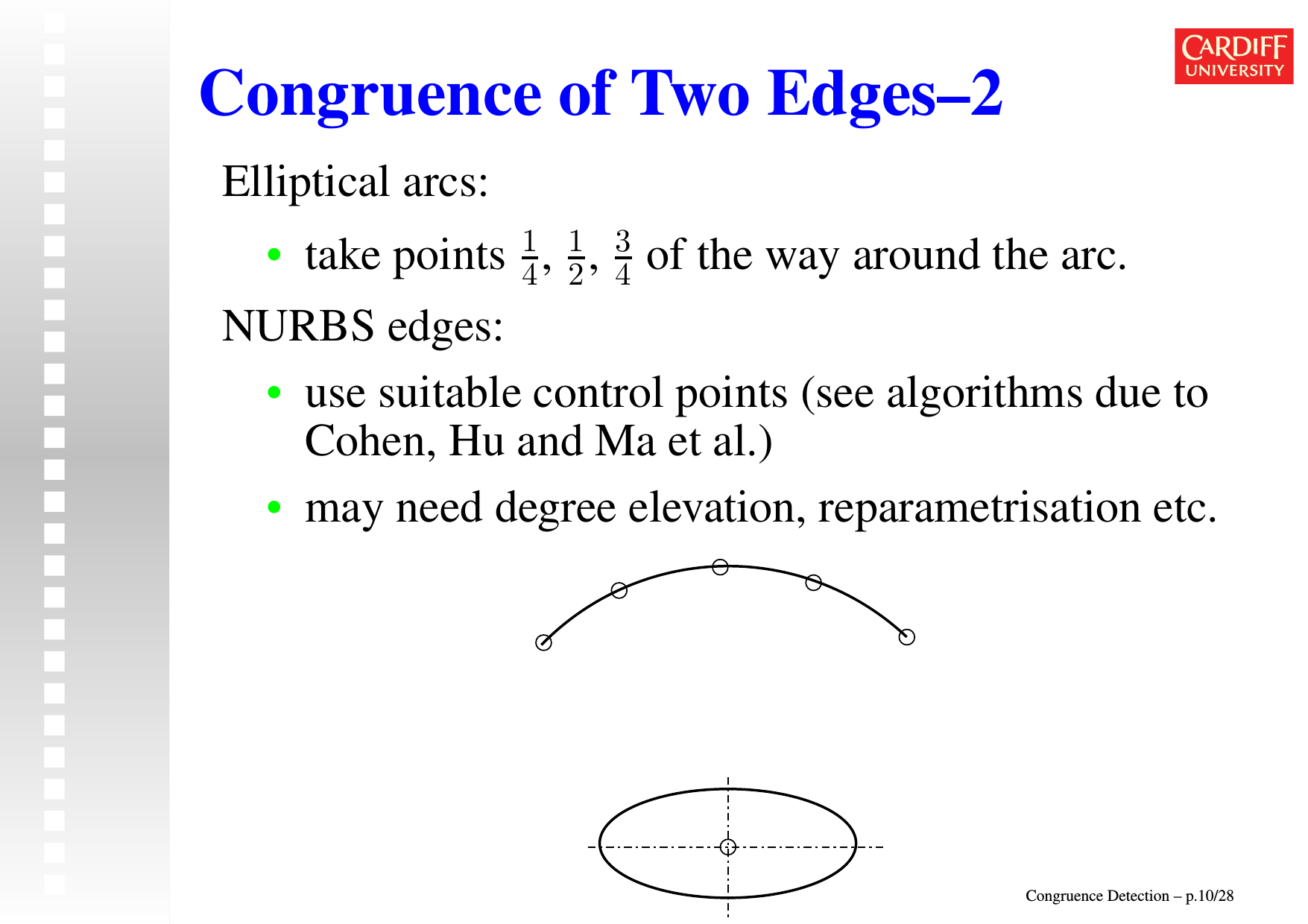 CARDIFF
UNIVERSITY

Congruence of Two Edges–2

Elliptical arcs:

• take points $\frac{1}{4}$, $\frac{1}{2}$, $\frac{3}{4}$ of the way around the arc.

NURBS edges:

• use suitable control points (see algorithms due to Cohen, Hu and Ma et al.)

• may need degree elevation, reparametrisation etc.

Congruence Detection – p.10/28